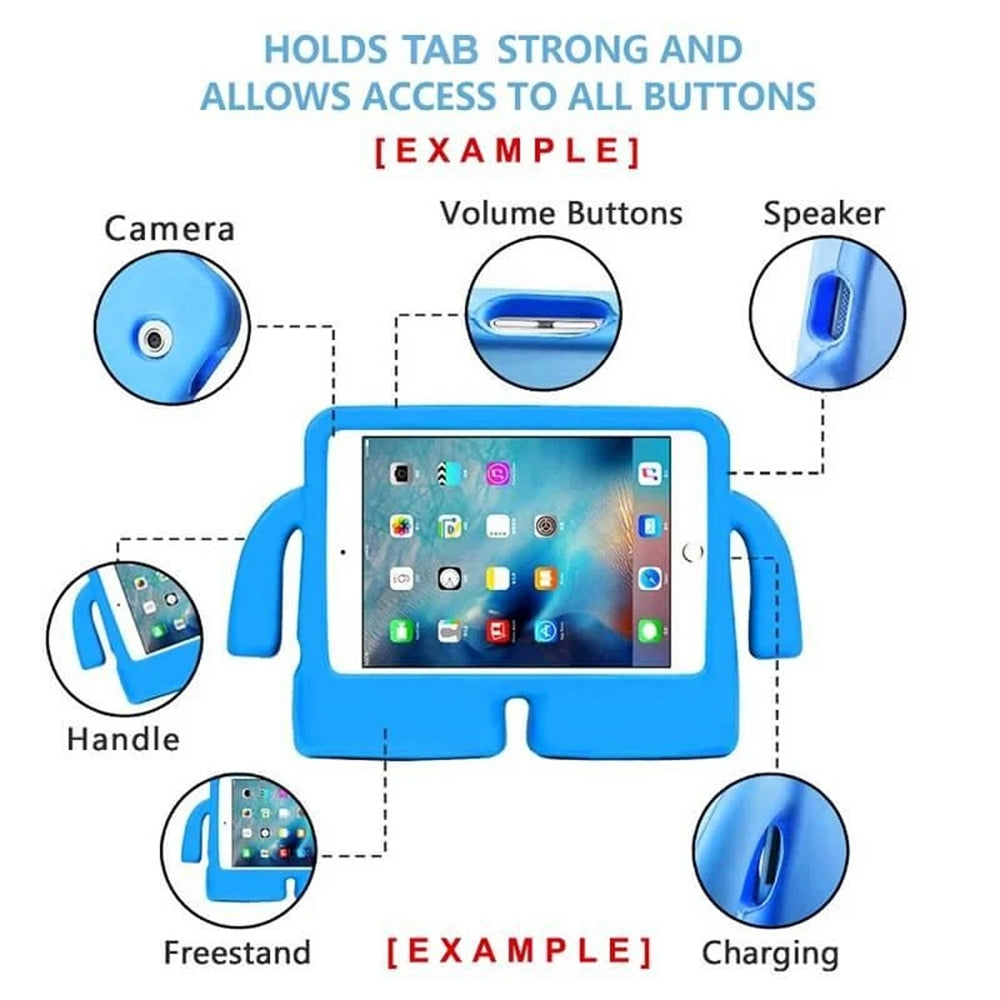 HOLDS TAB STRONG AND ALLOWS ACCESS TO ALL BUTTONS

[EXAMPLE]

Camera

Volume Buttons

Speaker

Handle

Freestand

[EXAMPLE]

Charging